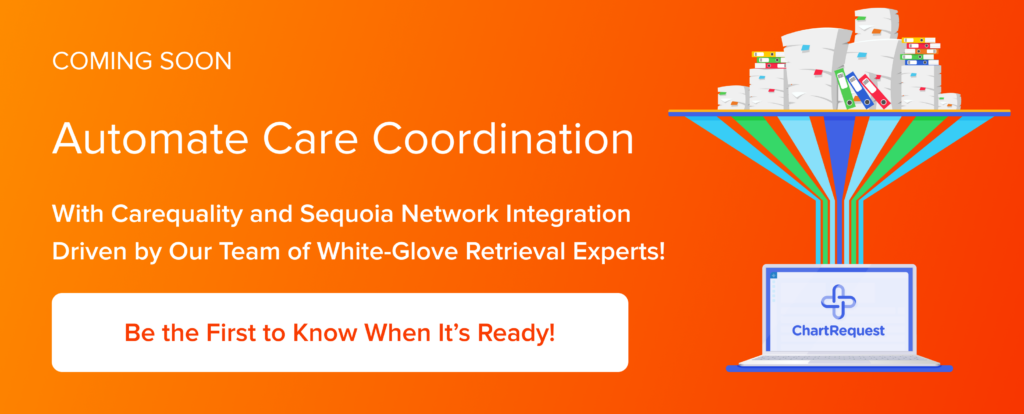 COMING SOON

Automate Care Coordination

With Carequality and Sequoia Network Integration Driven by Our Team of White-Glove Retrieval Experts!

Be the First to Know When It's Ready!

ChartRequest